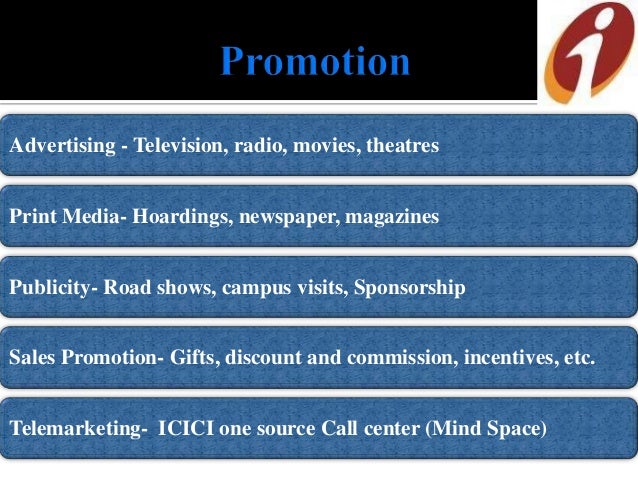 Promotion

Advertising - Television, radio, movies, theatres

Print Media- Hoardings, newspaper, magazines

Publicity- Road shows, campus visits, Sponsorship

Sales Promotion- Gifts, discount and commission, incentives, etc.

Telemarketing- ICICI one source Call center (Mind Space)